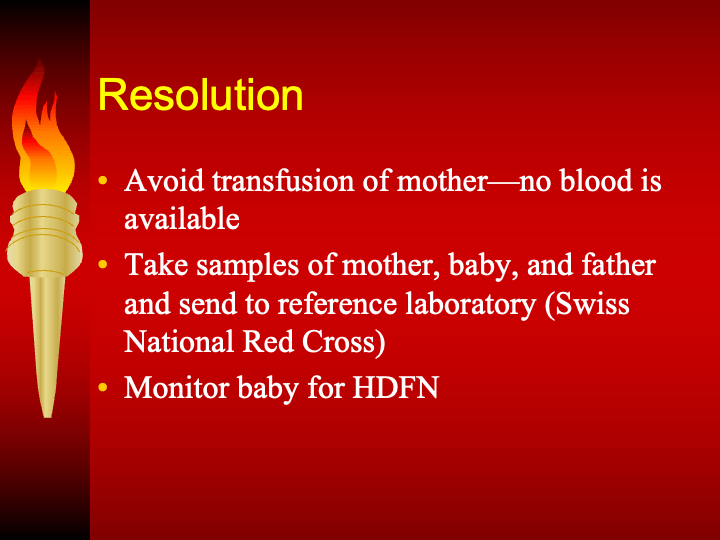 Resolution

• Avoid transfusion of mother—no blood is available
• Take samples of mother, baby, and father and send to reference laboratory (Swiss National Red Cross)
• Monitor baby for HDFN